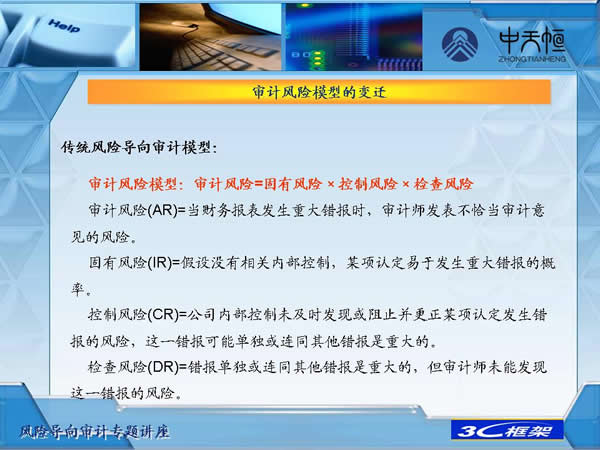 Help

中天恒
ZHONGTIANHENG

审计风险模型的变迁

传统风险导向审计模型：

审计风险模型：审计风险=固有风险 × 控制风险 × 检查风险

审计风险(AR)=当财务报表发生重大错报时，审计师发表不恰当审计意见的风险。

固有风险(IR)=假设没有相关内部控制，某项认定易于发生重大错报的概率。

控制风险(CR)=公司内部控制未及时发现或阻止并更正某项认定发生错报的风险，这一错报可能单独或连同其他错报是重大的。

检查风险(DR)=错报单独或连同其他错报是重大的，但审计师未能发现这一错报的风险。

风险导向审计专题讲座

3C框架